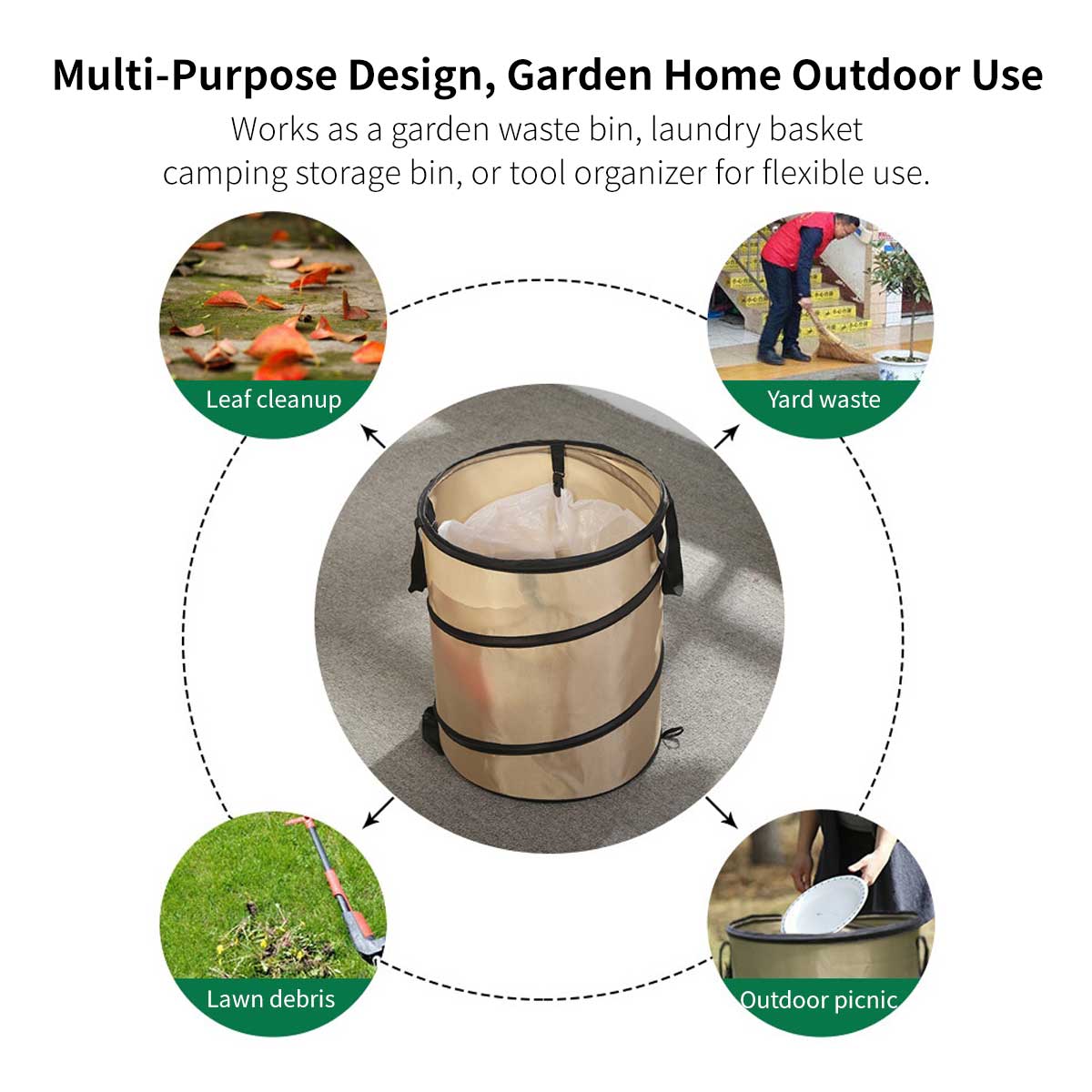 Multi-Purpose Design, Garden Home Outdoor Use

Works as a garden waste bin, laundry basket camping storage bin, or tool organizer for flexible use.

Leaf cleanup

Yard waste

Lawn debris

Outdoor picnic